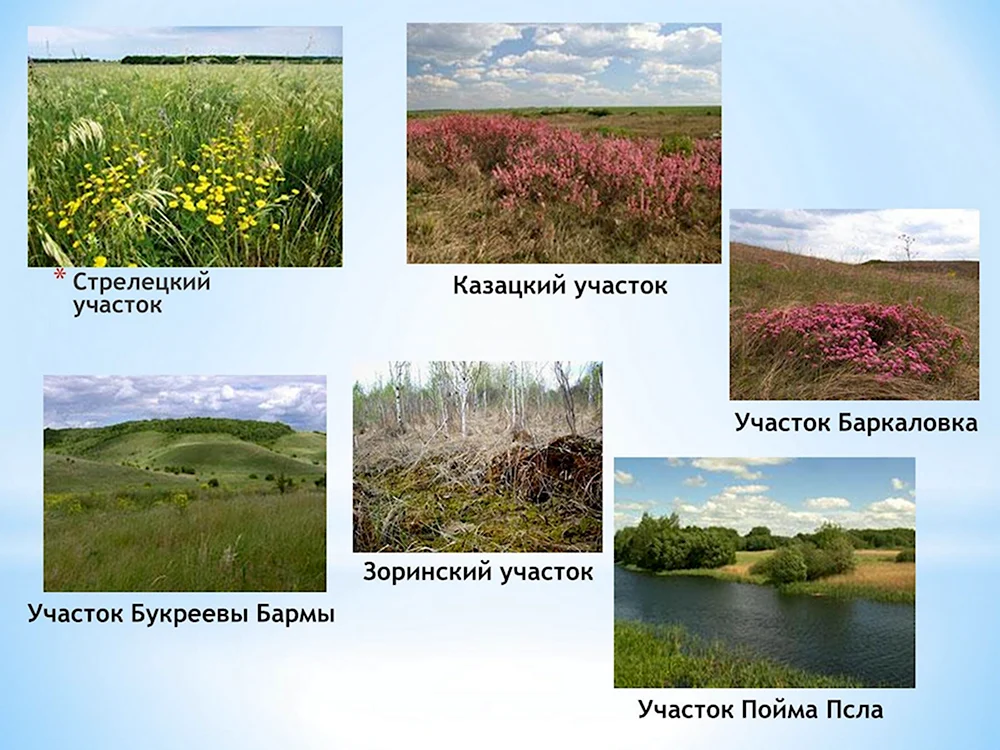 * Стрелецкий участок

Казацкий участок

Участок Баркаловка

Участок Букреевы Бармы

Зоринский участок

Участок Пойма Псла